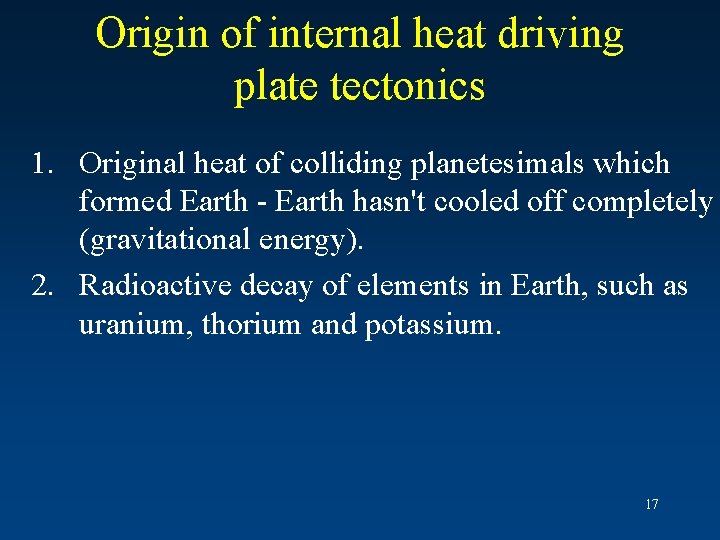 Origin of internal heat driving plate tectonics

1. Original heat of colliding planetesimals which formed Earth - Earth hasn't cooled off completely (gravitational energy).

2. Radioactive decay of elements in Earth, such as uranium, thorium and potassium.

17